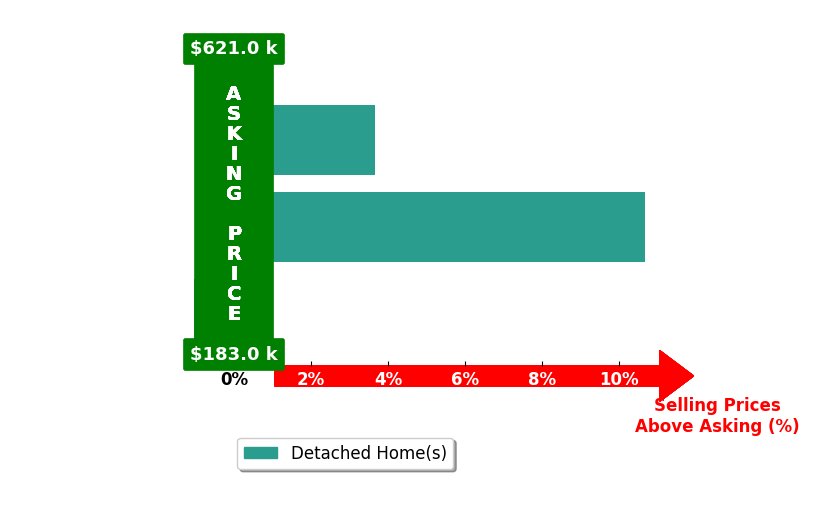 $621.0 k
ASKING PRICE
$183.0 k
0%
2%
4%
6%
8%
10%
Selling Prices Above Asking (%)
Detached Home(s)